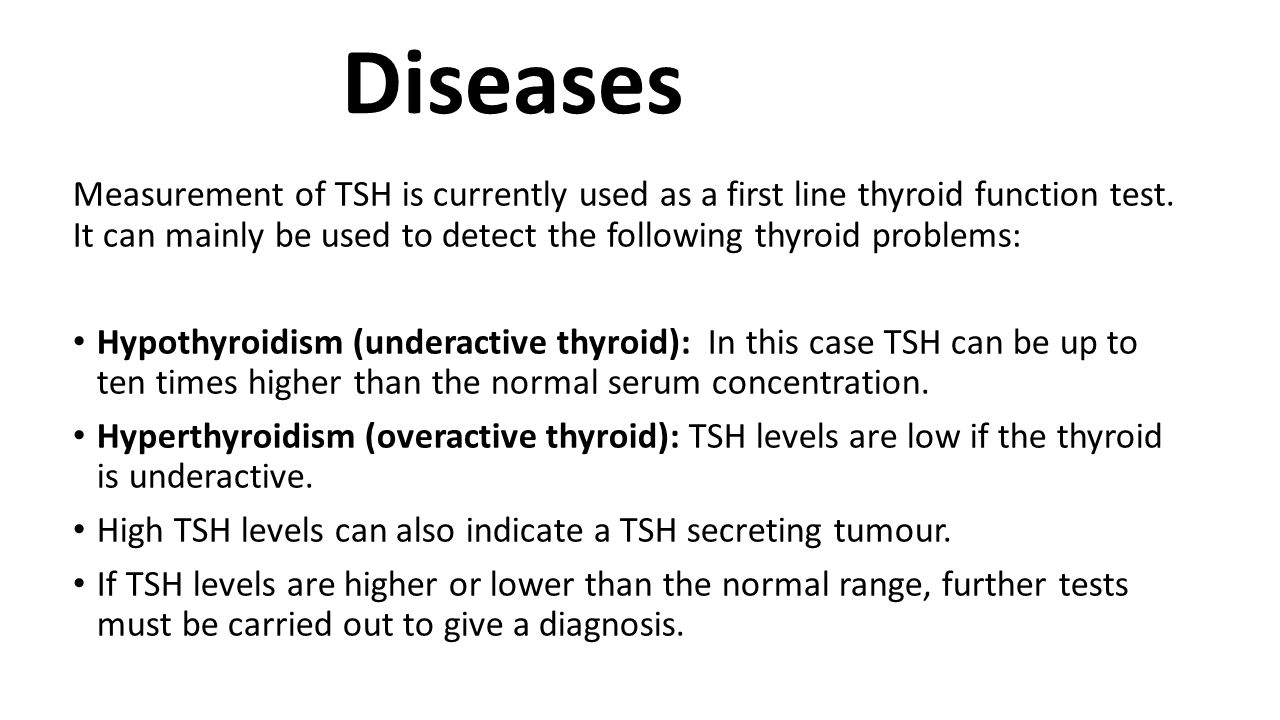 Diseases

Measurement of TSH is currently used as a first line thyroid function test. It can mainly be used to detect the following thyroid problems:

• Hypothyroidism (underactive thyroid): In this case TSH can be up to ten times higher than the normal serum concentration.
• Hyperthyroidism (overactive thyroid): TSH levels are low if the thyroid is underactive.
• High TSH levels can also indicate a TSH secreting tumour.
• If TSH levels are higher or lower than the normal range, further tests must be carried out to give a diagnosis.